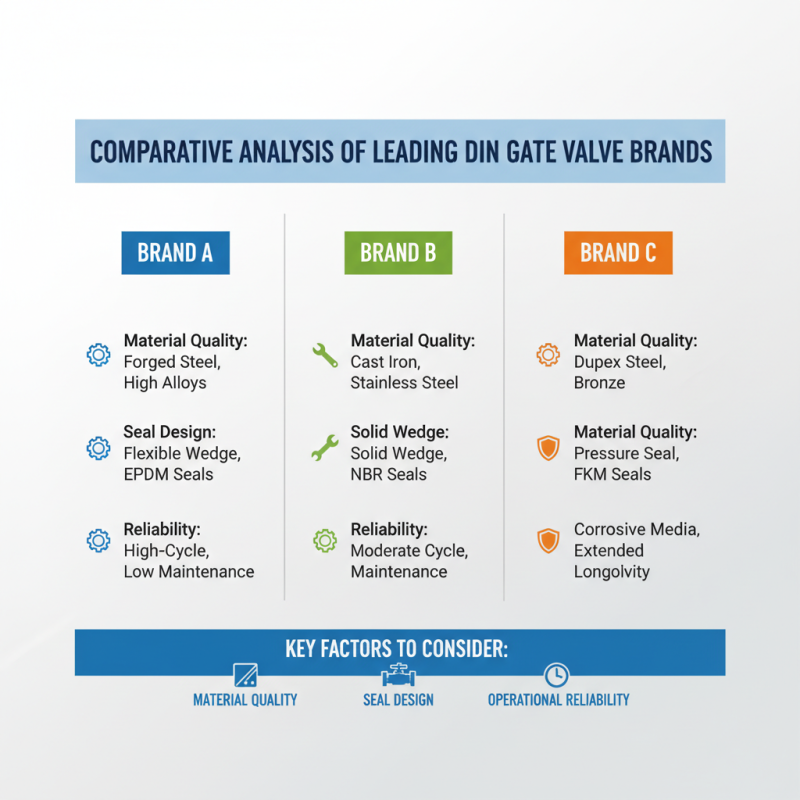 COMPARATIVE ANALYSIS OF LEADING DIN GATE VALVE BRANDS

BRAND A

Material Quality: Forged Steel, High Alloys

Seal Design: Flexible Wedge, EPDM Seals

Reliability: High-Cycle, Low Maintenance

BRAND B

Material Quality: Cast Iron, Stainless Steel

Solid Wedge: Solid Wedge, NBR Seals

Reliability: Moderate Cycle, Maintenance

BRAND C

Material Quality: Dupex Steel, Bronze

Material Quality: Pressure Seal, FKM Seals

Corrosive Media, Extended Longolvity

KEY FACTORS TO CONSIDER:

MATERIAL QUALITY

SEAL DESIGN

OPERATIONAL RELIABILITY